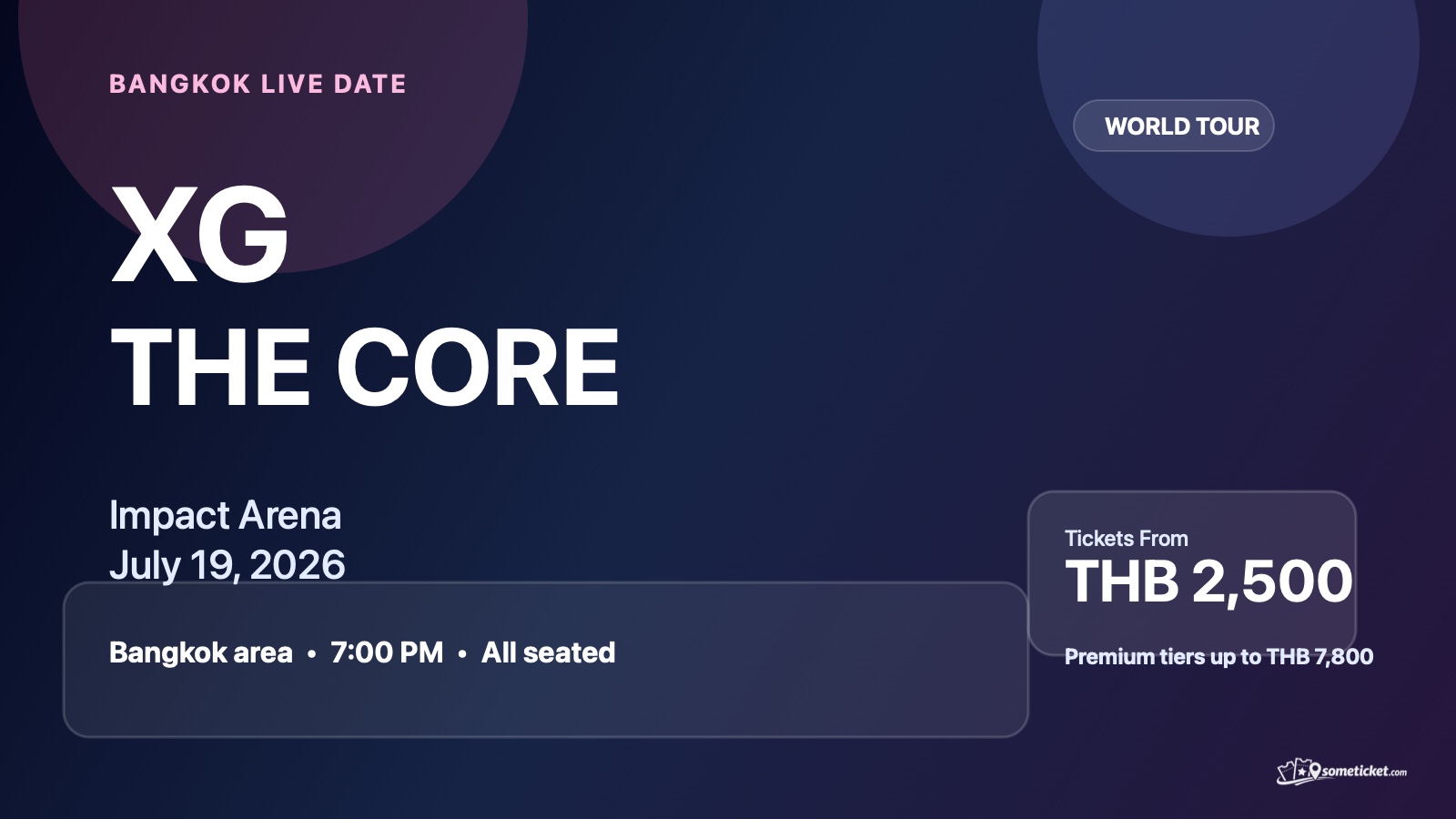 BANGKOK LIVE DATE

WORLD TOUR

XG
THE CORE

Impact Arena
July 19, 2026

Bangkok area • 7:00 PM • All seated

Tickets From
THB 2,500
Premium tiers up to THB 7,800

someticket.com